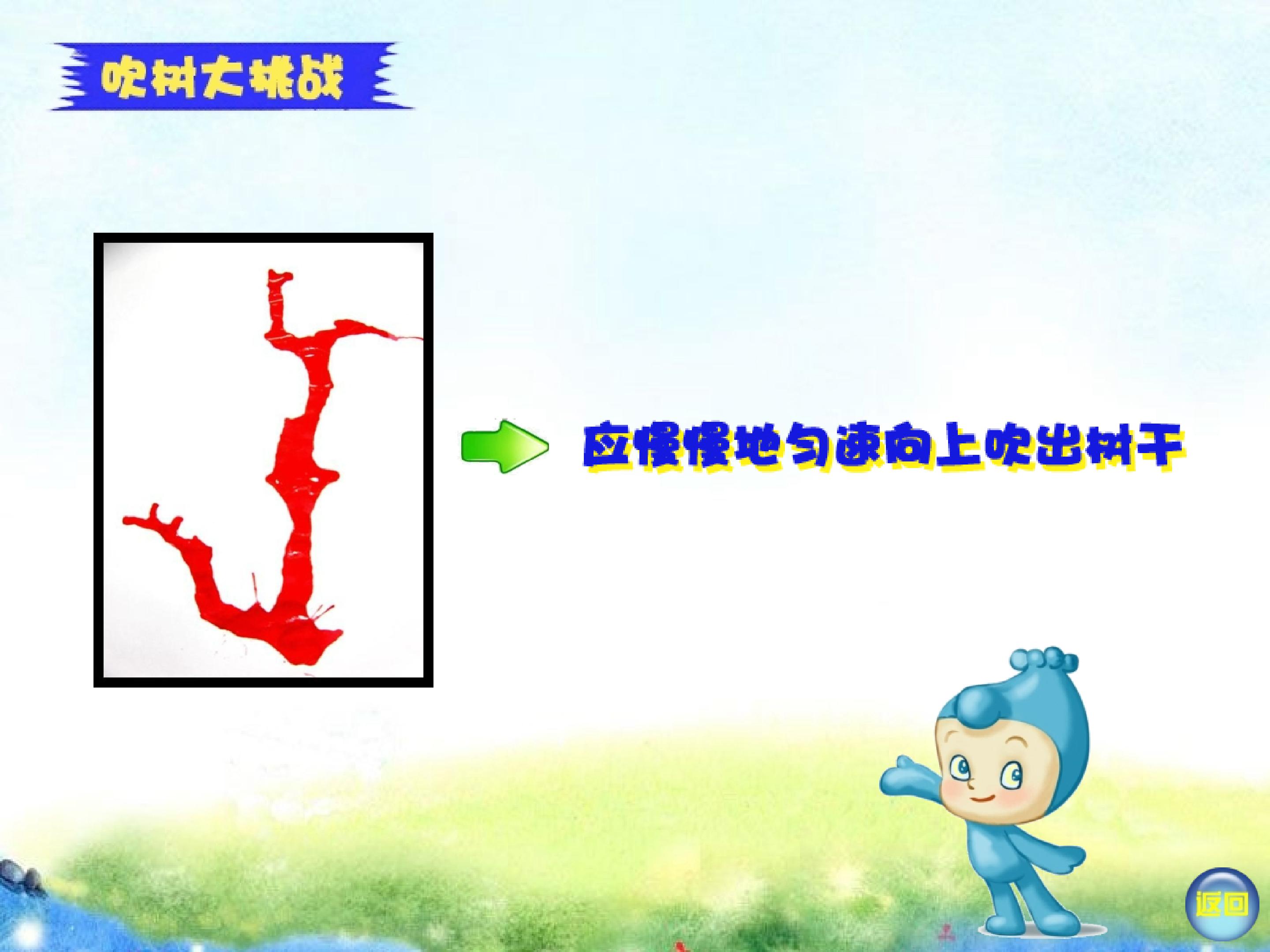 吹树大挑战

应慢慢地匀速向上吹出树干

返回